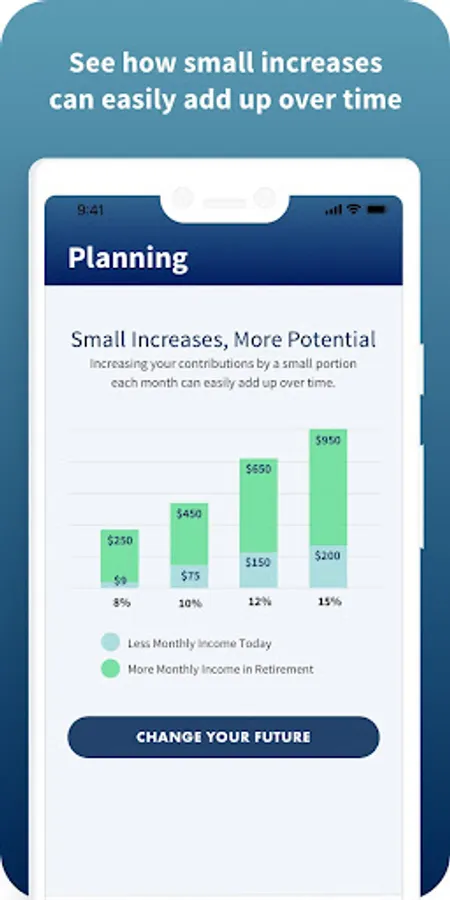 See how small increases can easily add up over time

9:41

Planning

Small Increases, More Potential

Increasing your contributions by a small portion each month can easily add up over time.

$250
$9
8%

$450
$75
10%

$650
$150
12%

$950
$200
15%

Less Monthly Income Today

More Monthly Income in Retirement

CHANGE YOUR FUTURE